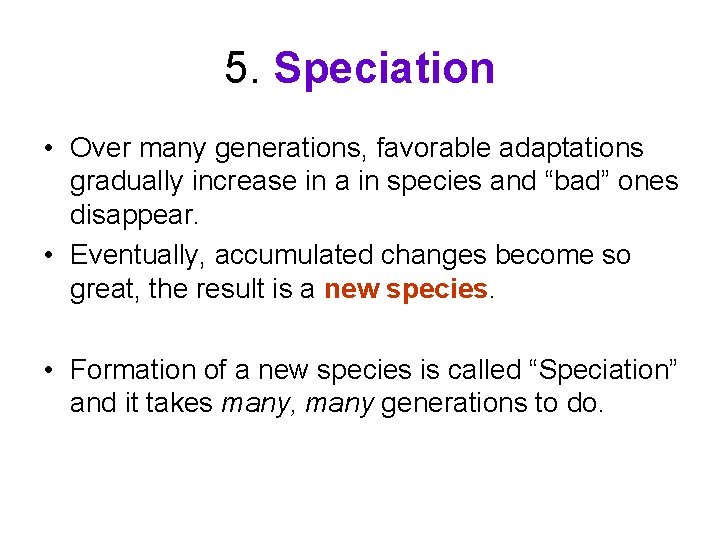 5. Speciation

• Over many generations, favorable adaptations gradually increase in a in species and “bad” ones disappear.

• Eventually, accumulated changes become so great, the result is a new species.

• Formation of a new species is called “Speciation” and it takes many, many generations to do.